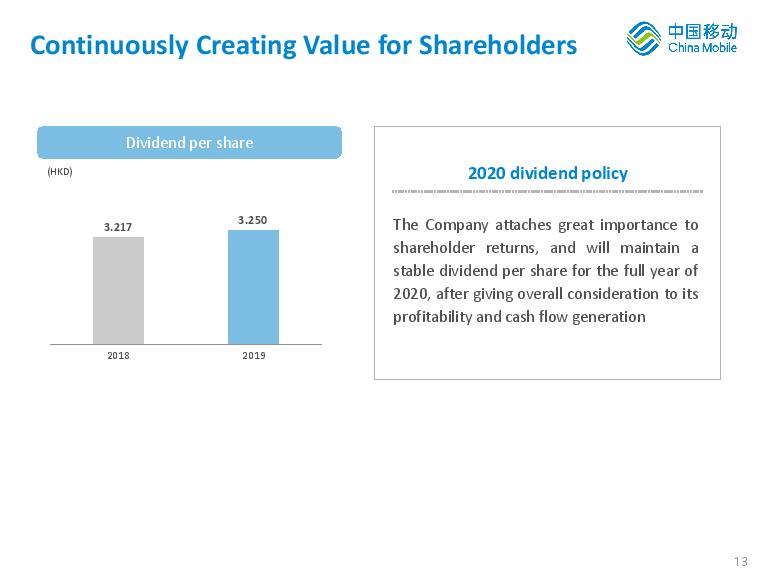 Continuously Creating Value for Shareholders

中国移动
China Mobile

Dividend per share

(HKD)

3.217

3.250

2018

2019

2020 dividend policy

The Company attaches great importance to shareholder returns, and will maintain a stable dividend per share for the full year of 2020, after giving overall consideration to its profitability and cash flow generation

13